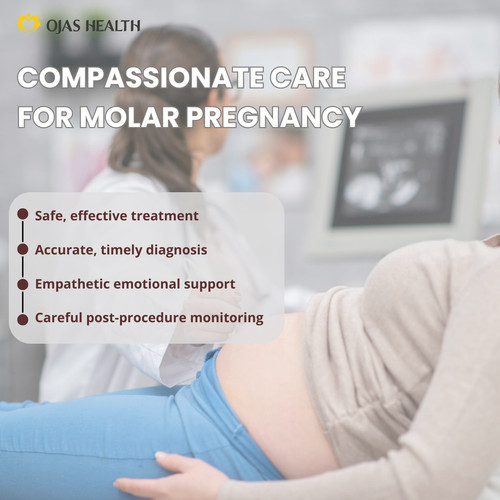 OJAS HEALTH

COMPASSIONATE CARE FOR MOLAR PREGNANCY

Safe, effective treatment
Accurate, timely diagnosis
Empathetic emotional support
Careful post-procedure monitoring